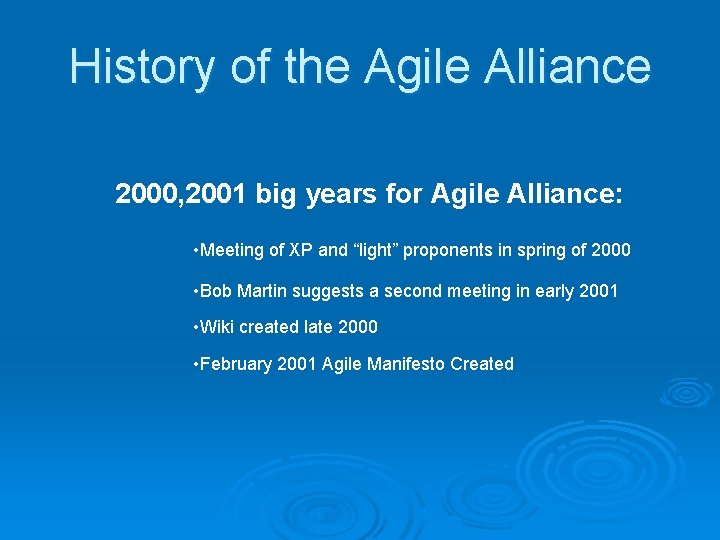 History of the Agile Alliance

2000,2001 big years for Agile Alliance:

•Meeting of XP and “light” proponents in spring of 2000

•Bob Martin suggests a second meeting in early 2001

•Wiki created late 2000

•February 2001 Agile Manifesto Created